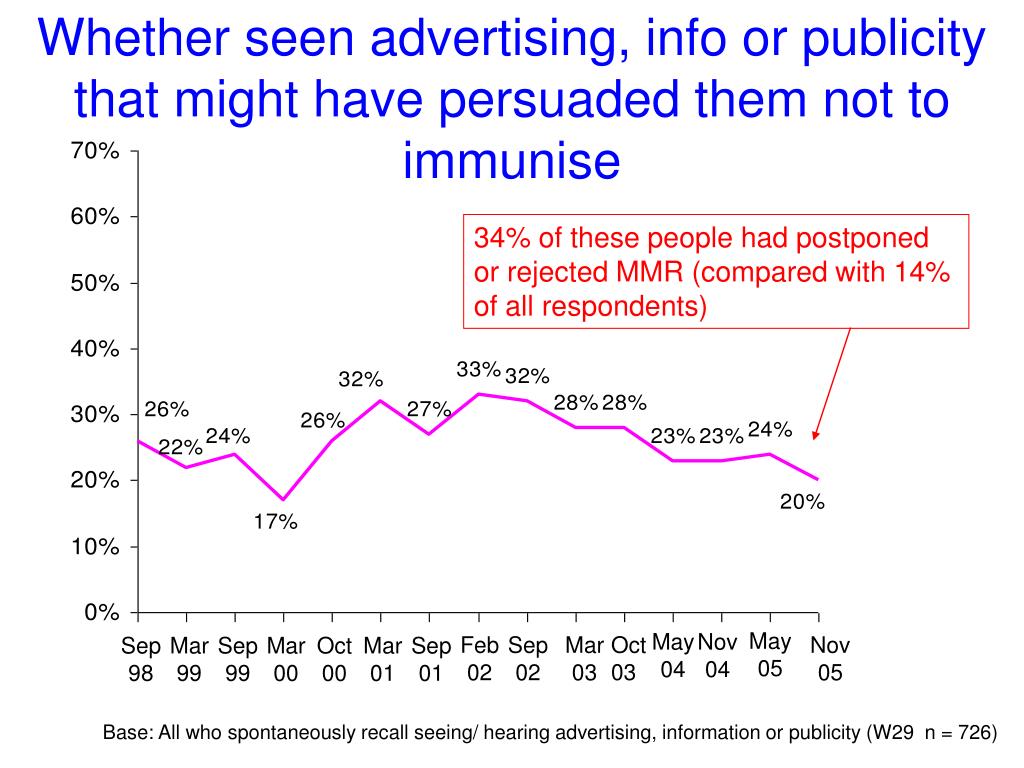 Whether seen advertising, info or publicity that might have persuaded them not to immunise

34% of these people had postponed or rejected MMR (compared with 14% of all respondents)

70%
60%
50%
40%
30%
20%
10%
0%

26%
22%
24%
17%
26%
32%
27%
33%
32%
28%
28%
23%
23%
24%
20%

Sep 98
Mar 99
Sep 99
Mar 00
Oct 00
Mar 01
Sep 01
Feb 02
Sep 02
Mar 03
Oct 03
May 04
Nov 04
May 05
Nov 05

Base: All who spontaneously recall seeing/ hearing advertising, information or publicity (W29 n = 726)